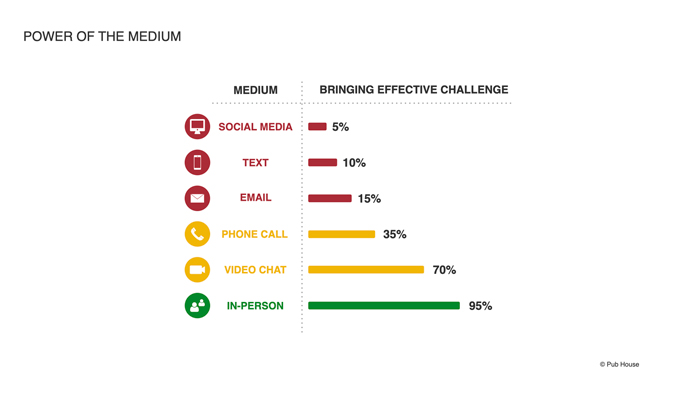 POWER OF THE MEDIUM

| MEDIUM | BRINGING EFFECTIVE CHALLENGE |
|---|---|
| SOCIAL MEDIA | 5% |
| TEXT | 10% |
| EMAIL | 15% |
| PHONE CALL | 35% |
| VIDEO CHAT | 70% |
| IN-PERSON | 95% |

© Pub House